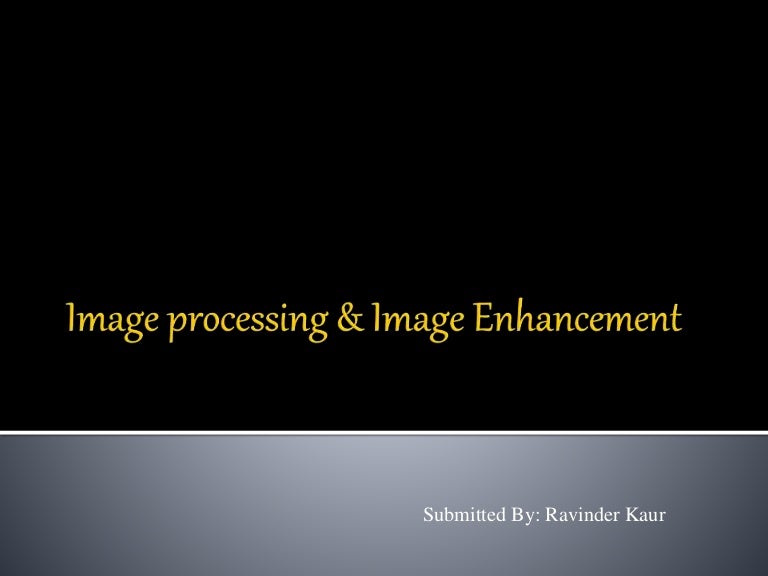 Image processing & Image Enhancement

Submitted By: Ravinder Kaur